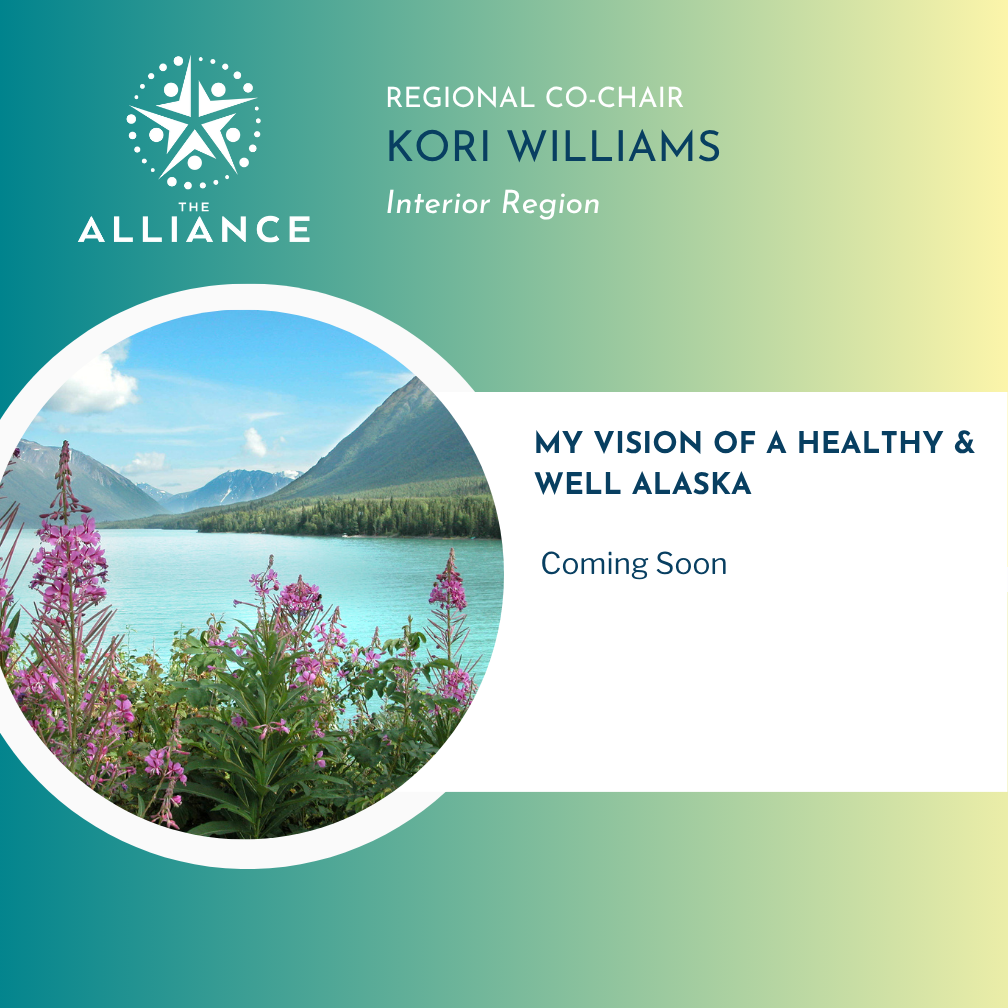 THE
ALLIANCE

REGIONAL CO-CHAIR
KORI WILLIAMS
Interior Region

MY VISION OF A HEALTHY & WELL ALASKA

Coming Soon